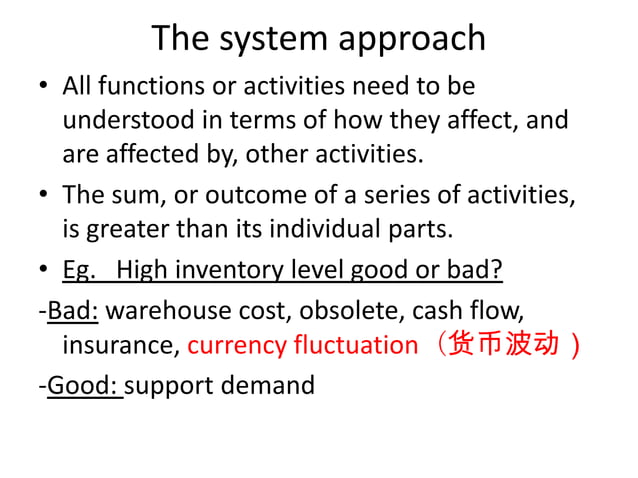 The system approach

• All functions or activities need to be understood in terms of how they affect, and are affected by, other activities.

• The sum, or outcome of a series of activities, is greater than its individual parts.

• Eg. High inventory level good or bad?

-Bad: warehouse cost, obsolete, cash flow, insurance, currency fluctuation（货币波动）

-Good: support demand